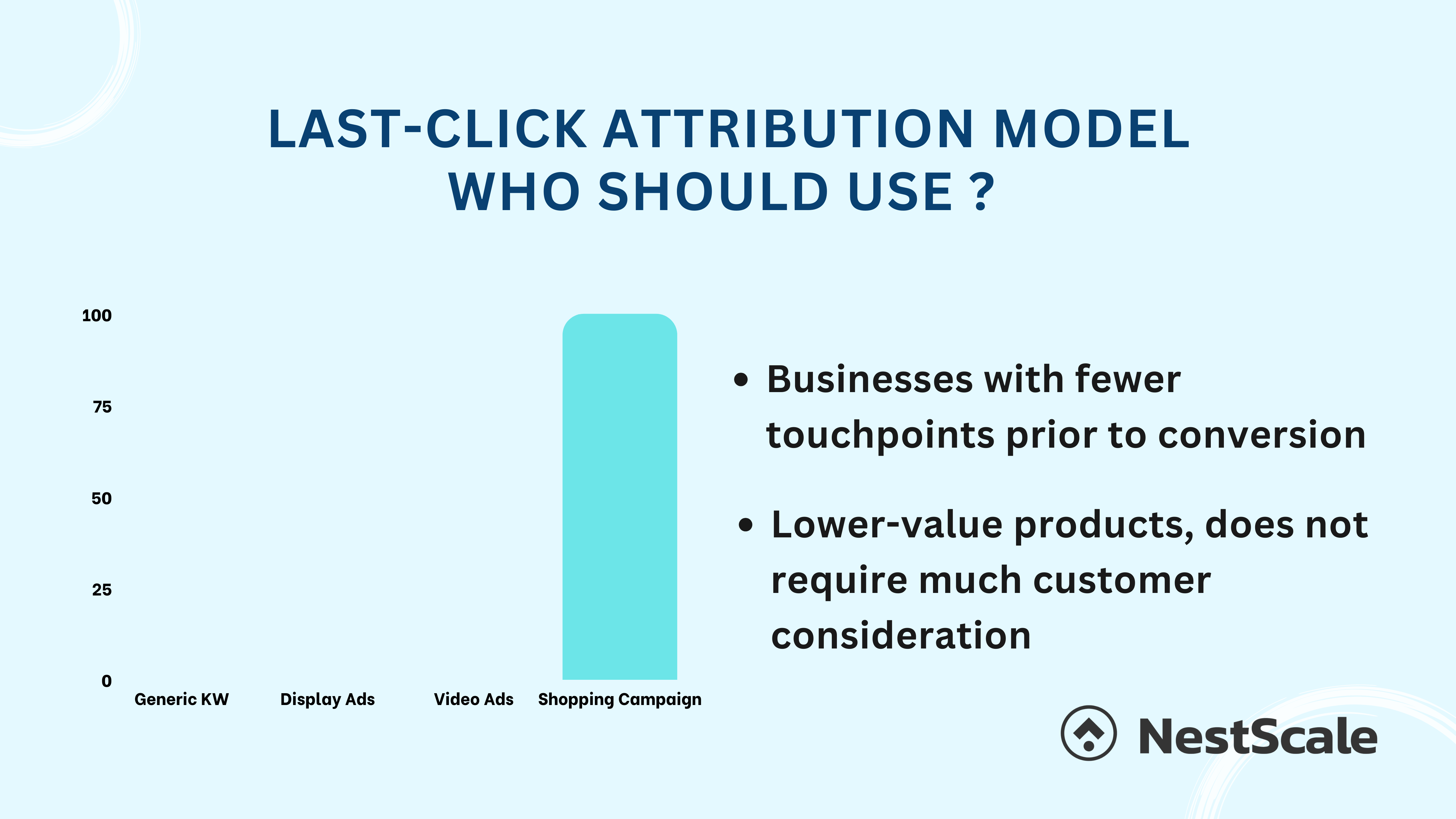 LAST-CLICK ATTRIBUTION MODEL
WHO SHOULD USE ?

100
75
50
25
0

Generic KW
Display Ads
Video Ads
Shopping Campaign

• Businesses with fewer touchpoints prior to conversion

• Lower-value products, does not require much customer consideration

NestScale